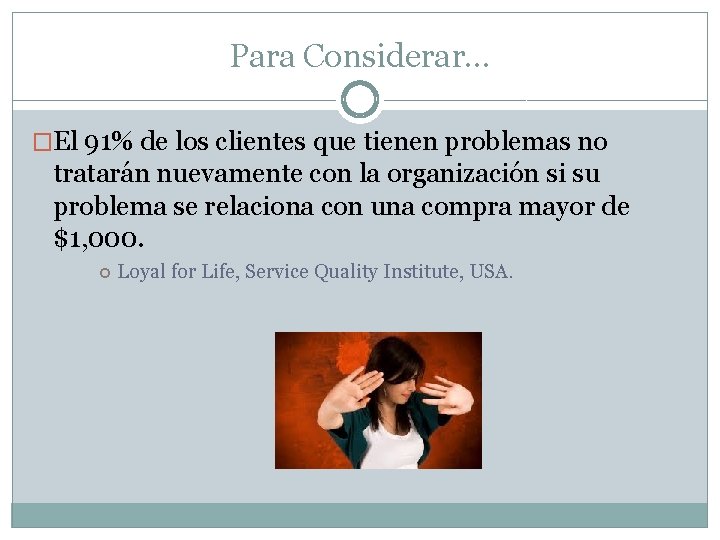 Para Considerar…

El 91% de los clientes que tienen problemas no tratarán nuevamente con la organización si su problema se relaciona con una compra mayor de $1,000.

Loyal for Life, Service Quality Institute, USA.